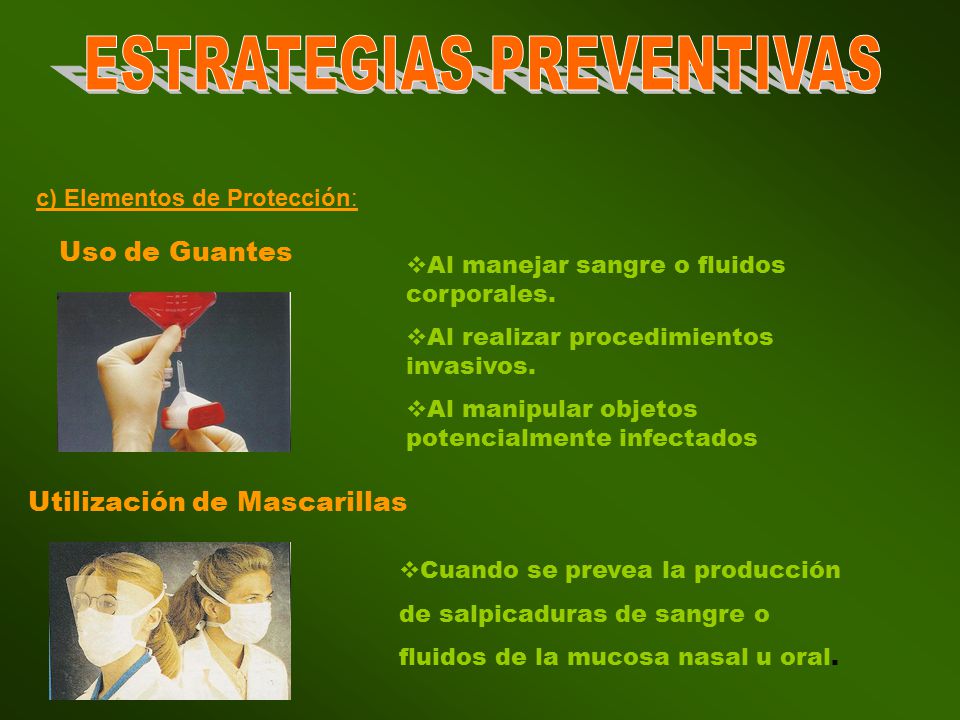 ESTRATEGIAS PREVENTIVAS

c) Elementos de Protección:

Uso de Guantes

❖Al manejar sangre o fluidos corporales.

❖Al realizar procedimientos invasivos.

❖Al manipular objetos potencialmente infectados

Utilización de Mascarillas

❖Cuando se prevea la producción de salpicaduras de sangre o fluidos de la mucosa nasal u oral.